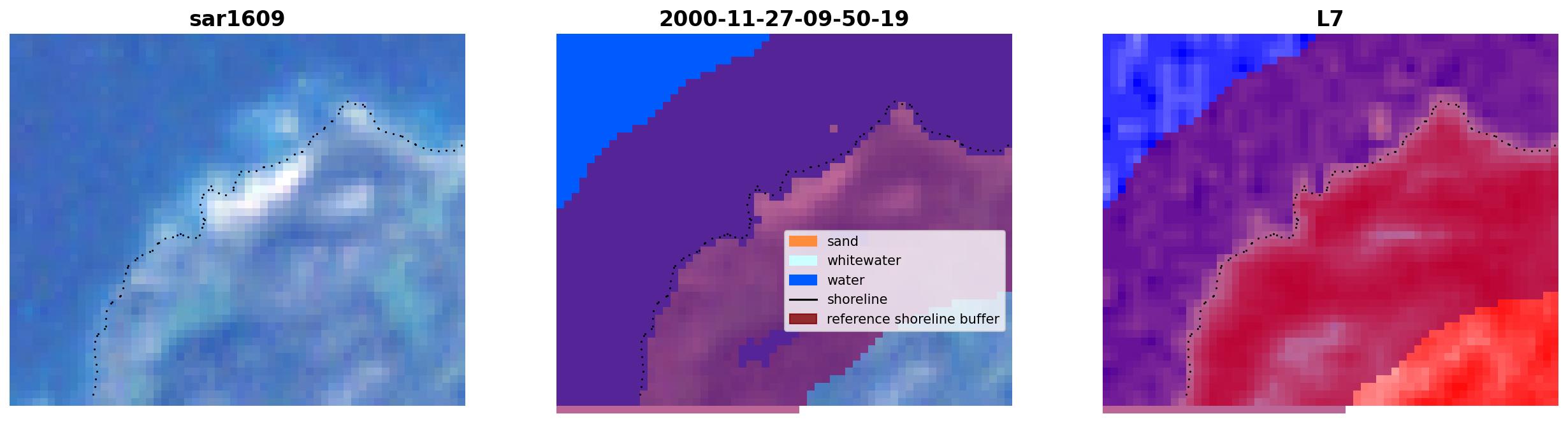 sar1609

2000-11-27-09-50-19

sand
whitewater
water
shoreline
reference shoreline buffer

L7